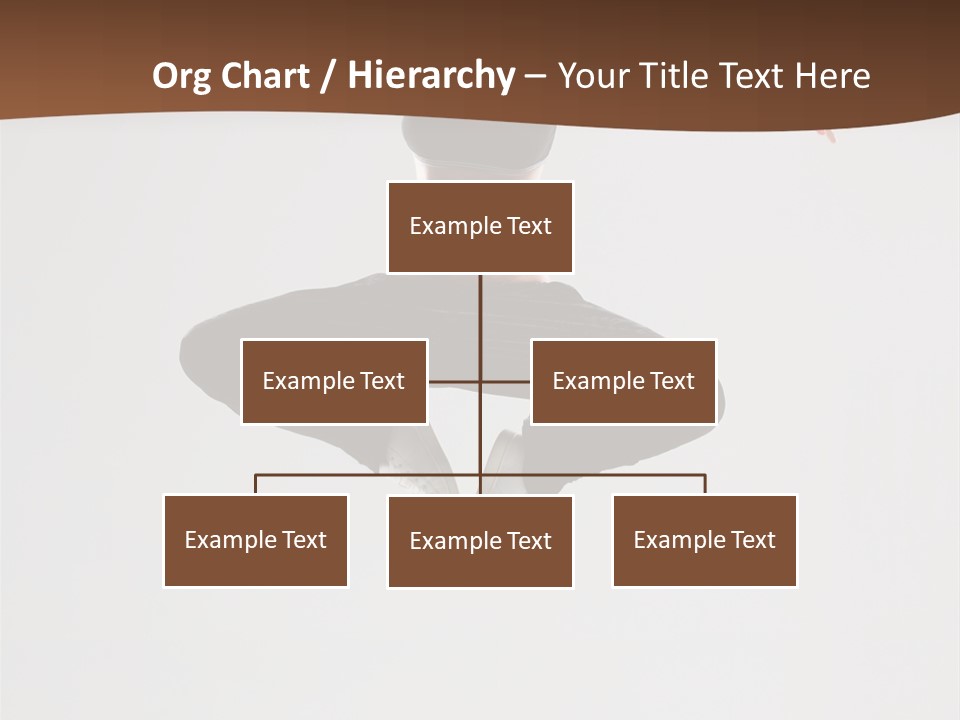 Org Chart / Hierarchy – Your Title Text Here

Example Text

Example Text

Example Text

Example Text

Example Text

Example Text